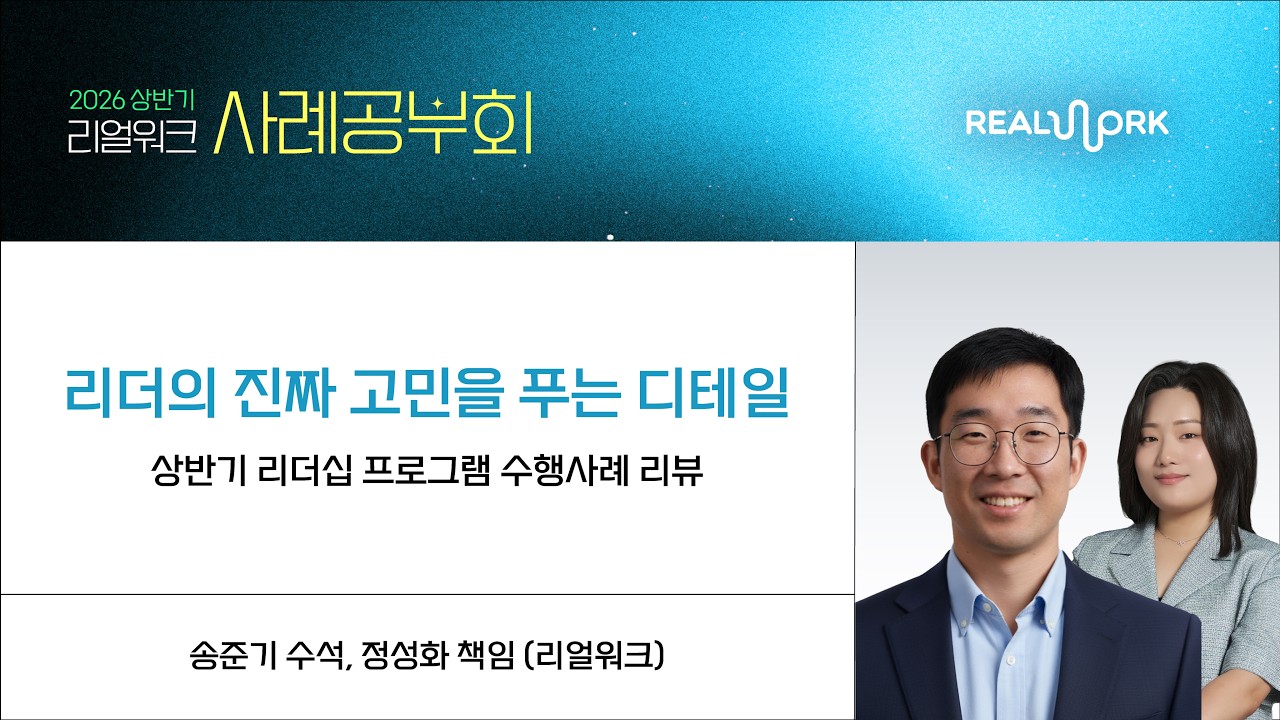 2026 상반기
리얼워크 사례공부회

REALWORK

리더의 진짜 고민을 푸는 디테일

상반기 리더십 프로그램 수행사례 리뷰

송준기 수석, 정성화 책임 (리얼워크)